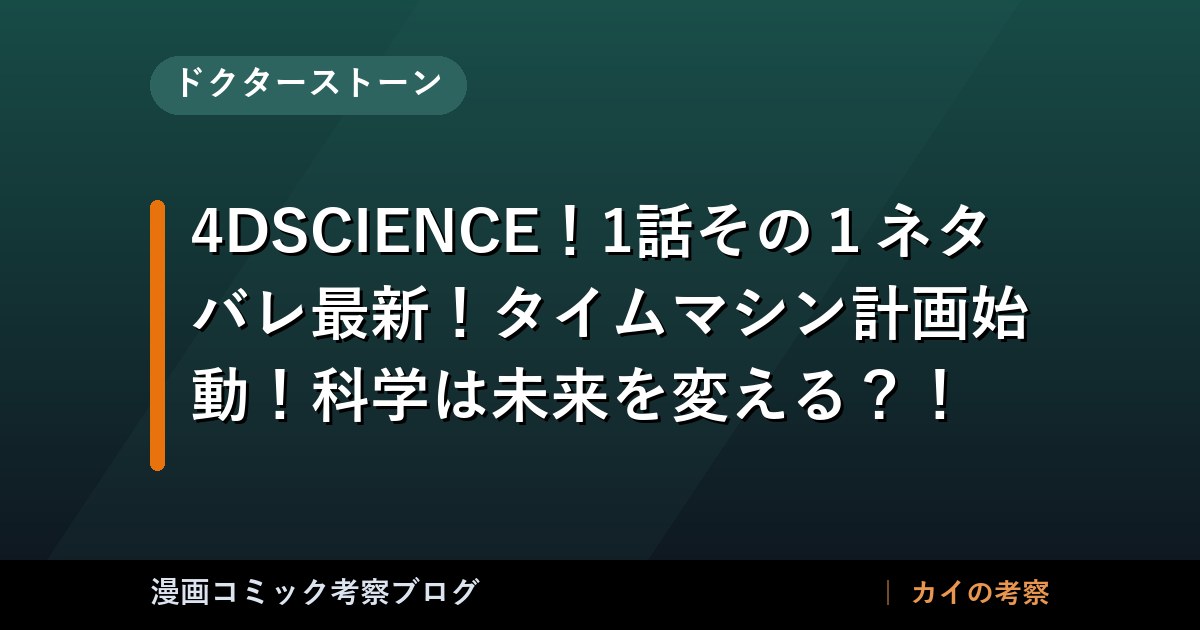 ドクターストーン

4DSCIENCE！1話その１ネタバレ最新！タイムマシン計画始動！科学は未来を変える？！

漫画コミック考察ブログ

カイの考察